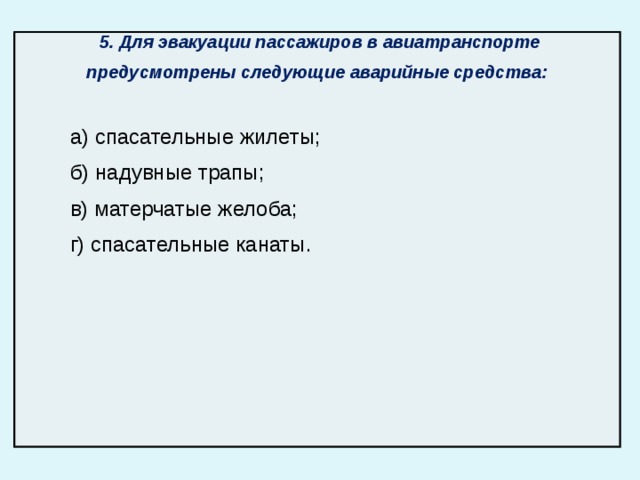 5. Для эвакуации пассажиров в авиатранспорте предусмотрены следующие аварийные средства:

а) спасательные жилеты;

б) надувные трапы;

в) матерчатые желоба;

г) спасательные канаты.